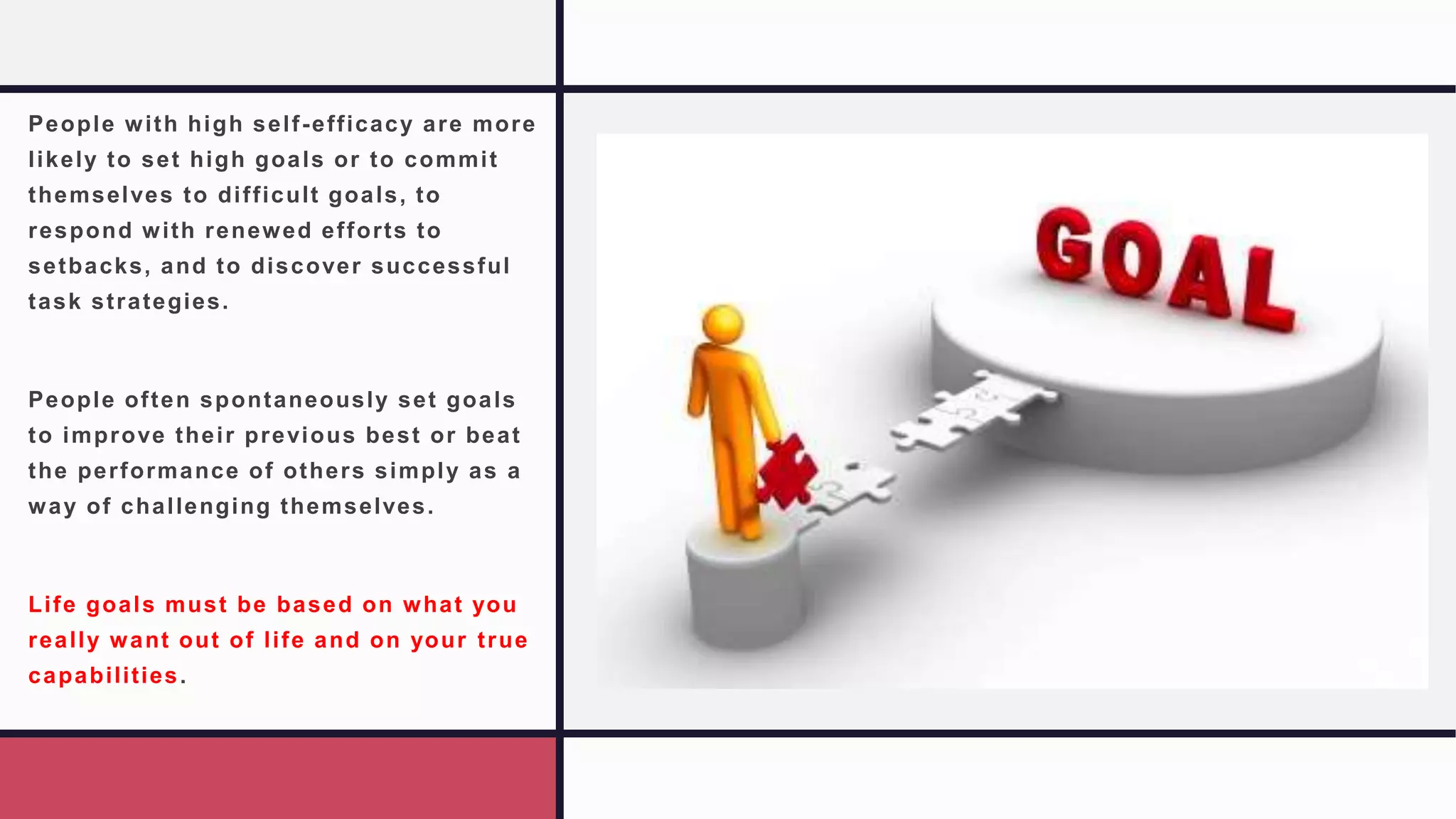 People with high self-efficacy are more likely to set high goals or to commit themselves to difficult goals, to respond with renewed efforts to setbacks, and to discover successful task strategies.

People often spontaneously set goals to improve their previous best or beat the performance of others simply as a way of challenging themselves.

Life goals must be based on what you really want out of life and on your true capabilities.

GOAL